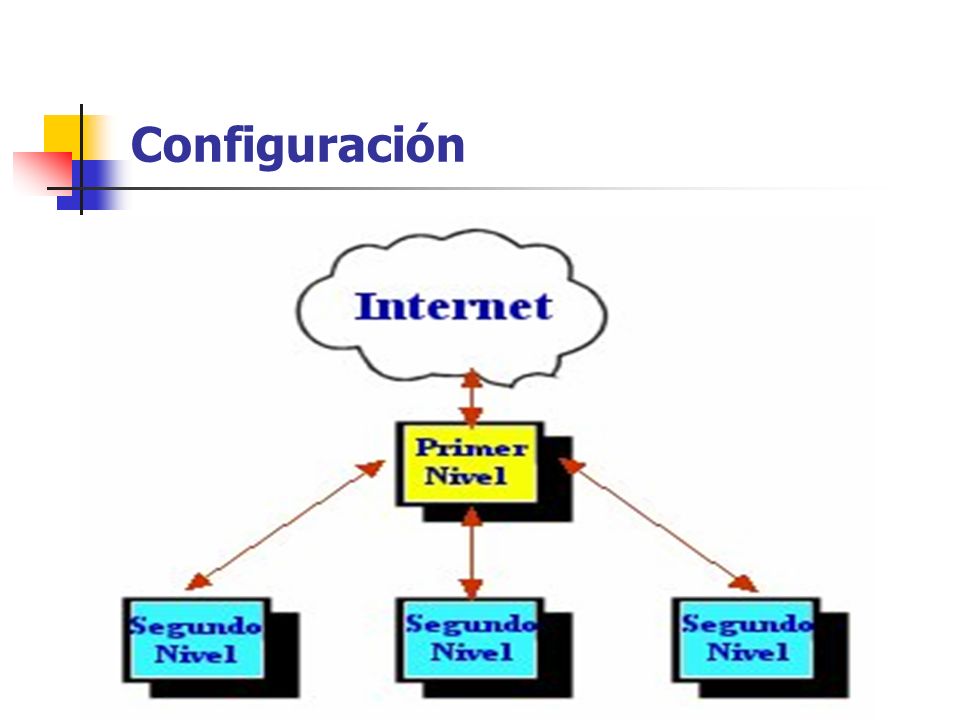 Configuración

Internet

Primer Nivel

Segundo Nivel

Segundo Nivel

Segundo Nivel